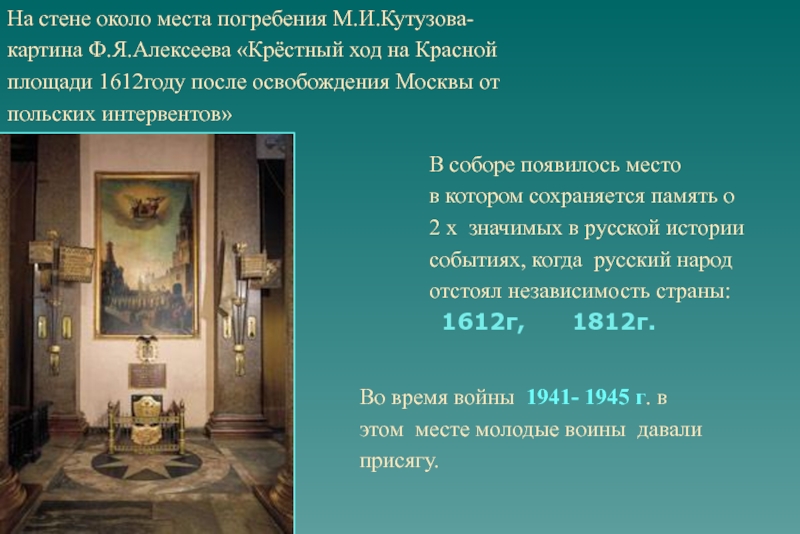 На стене около места погребения М.И.Кутузова- картина Ф.Я.Алексеева «Крёстный ход на Красной площади 1612году после освобождения Москвы от польских интервентов»

В соборе появилось место в котором сохраняется память о 2 х значимых в русской истории событиях, когда русский народ отстоял независимость страны:
1612г, 1812г.

Во время войны 1941- 1945 г. в этом месте молодые воины давали присягу.